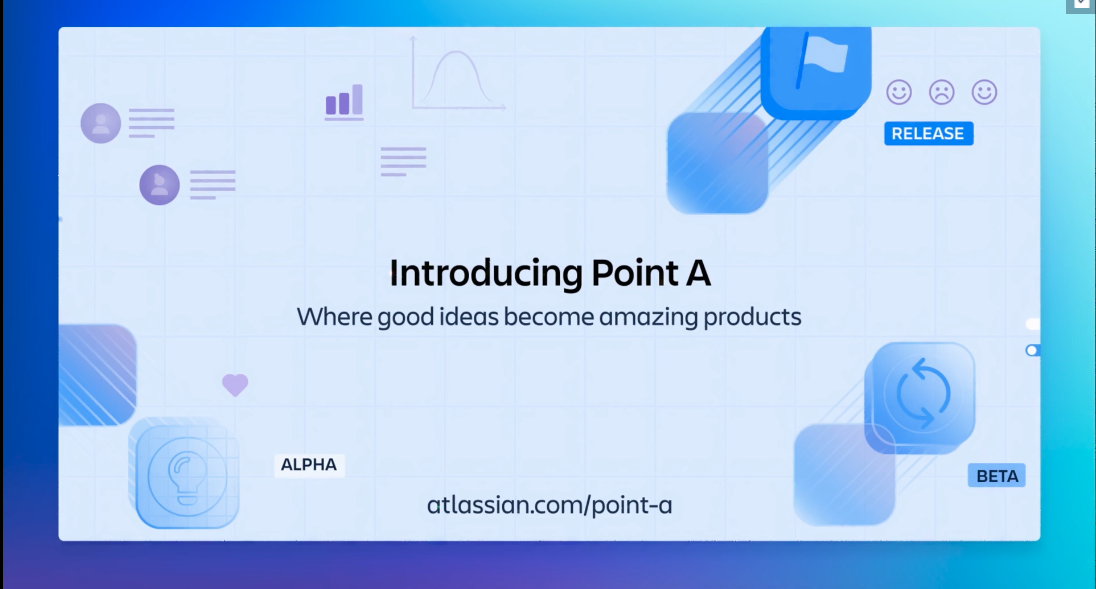 RELEASE

Introducing Point A

Where good ideas become amazing products

ALPHA

BETA

atlassian.com/point-a